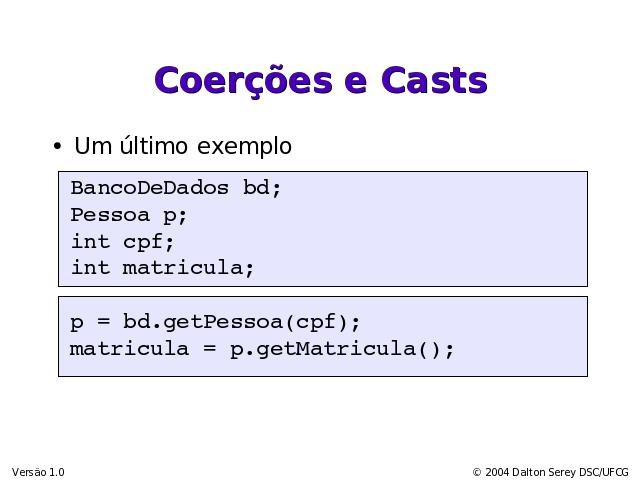 Coerções e Casts

• Um último exemplo

BancoDeDados bd;
Pessoa p;
int cpf;
int matricula;

p = bd.getPessoa(cpf);
matricula = p.getMatricula();

Versão 1.0

© 2004 Dalton Serey DSC/UFCG